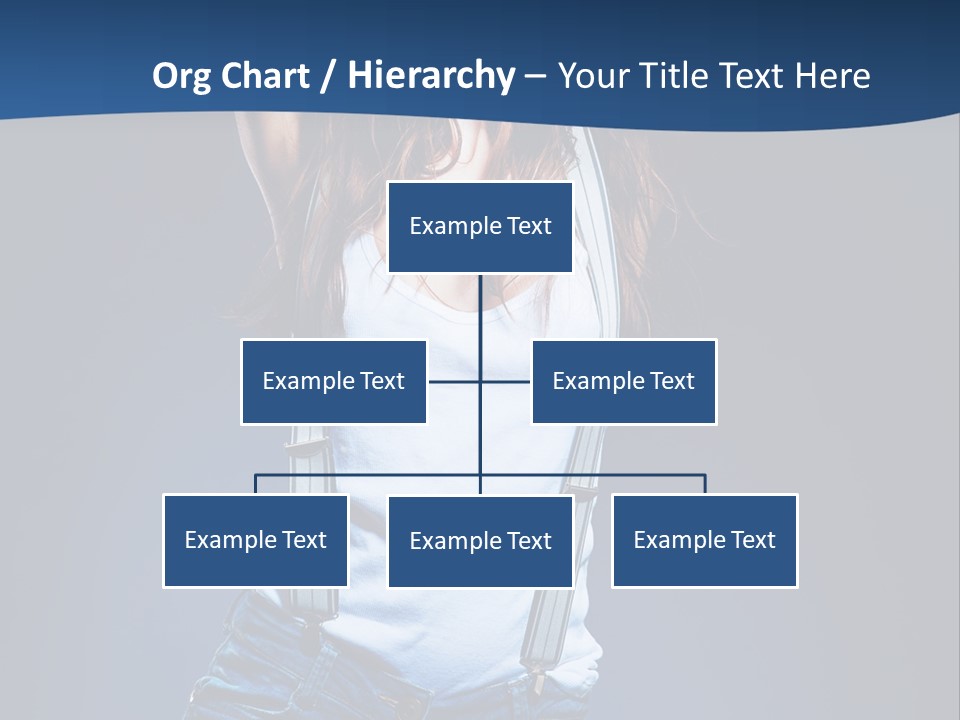 Org Chart / Hierarchy – Your Title Text Here

Example Text

Example Text

Example Text

Example Text

Example Text

Example Text